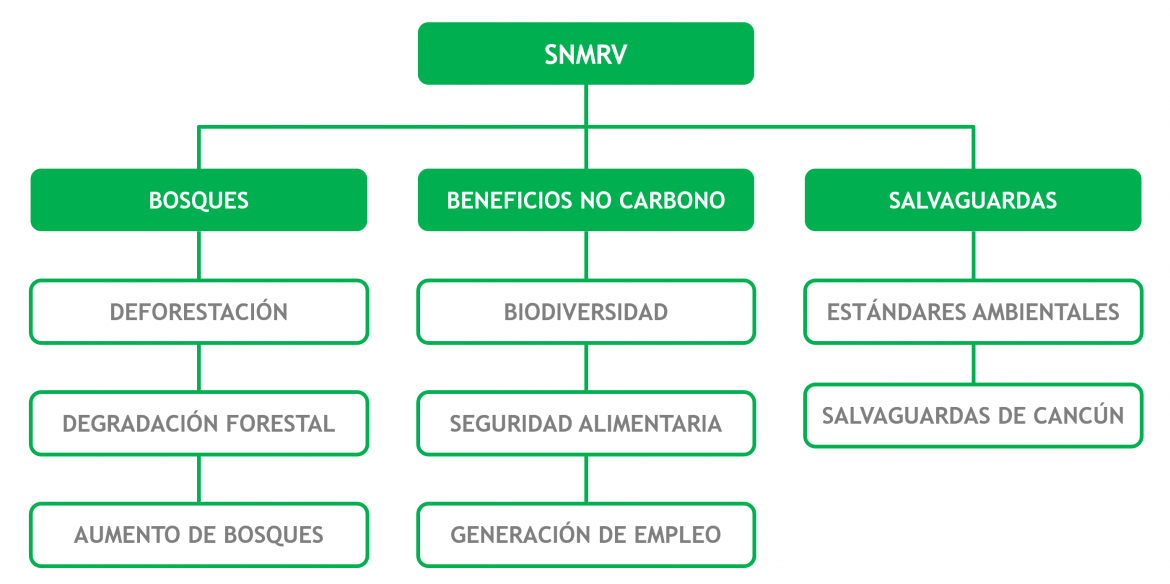 SNMRV

BOSQUES

DEFORESTACIÓN

DEGRADACIÓN FORESTAL

AUMENTO DE BOSQUES

BENEFICIOS NO CARBONO

BIODIVERSIDAD

SEGURIDAD ALIMENTARIA

GENERACIÓN DE EMPLEO

SALVAGUARDAS

ESTÁNDARES AMBIENTALES

SALVAGUARDAS DE CANCÚN